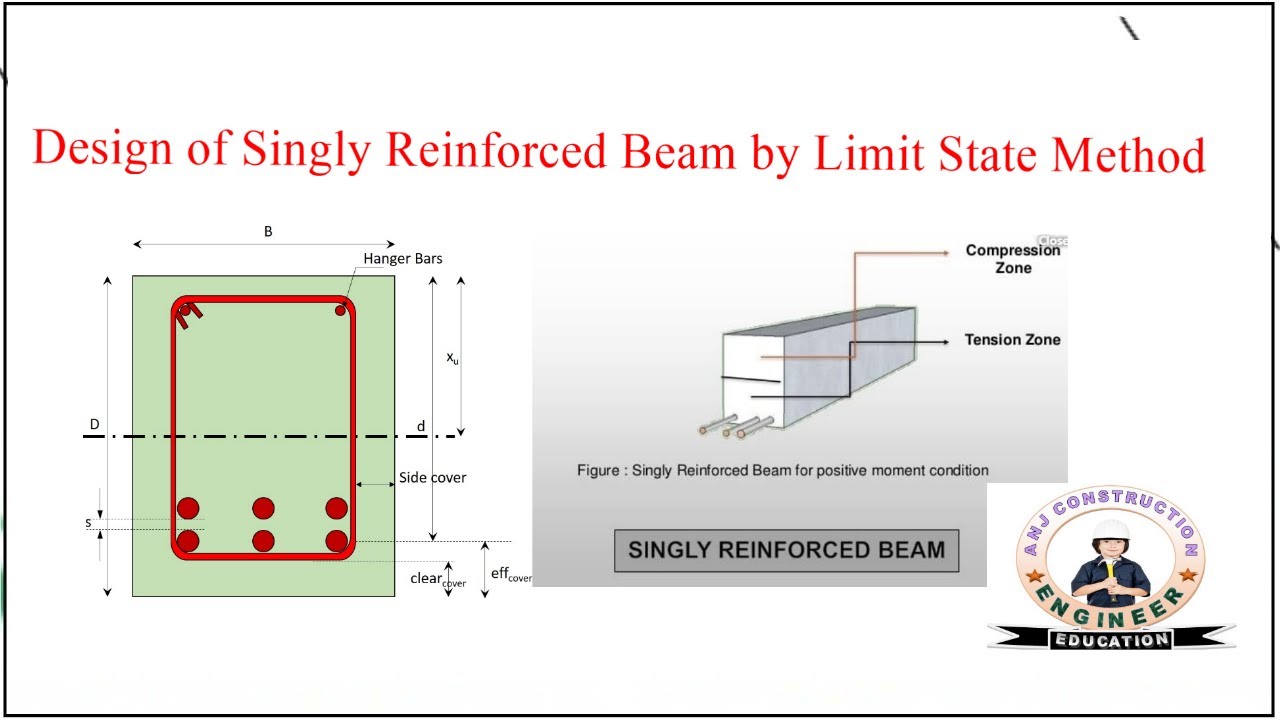 Design of Singly Reinforced Beam by Limit State Method

B

Hanger Bars

$x_u$

D

d

Side cover

s

$clear_{cover}$

$eff_{cover}$

Compression Zone

Tension Zone

Figure : Singly Reinforced Beam for positive moment condition

SINGLY REINFORCED BEAM

ANJ CONSTRUCTION

ENGINEER

EDUCATION